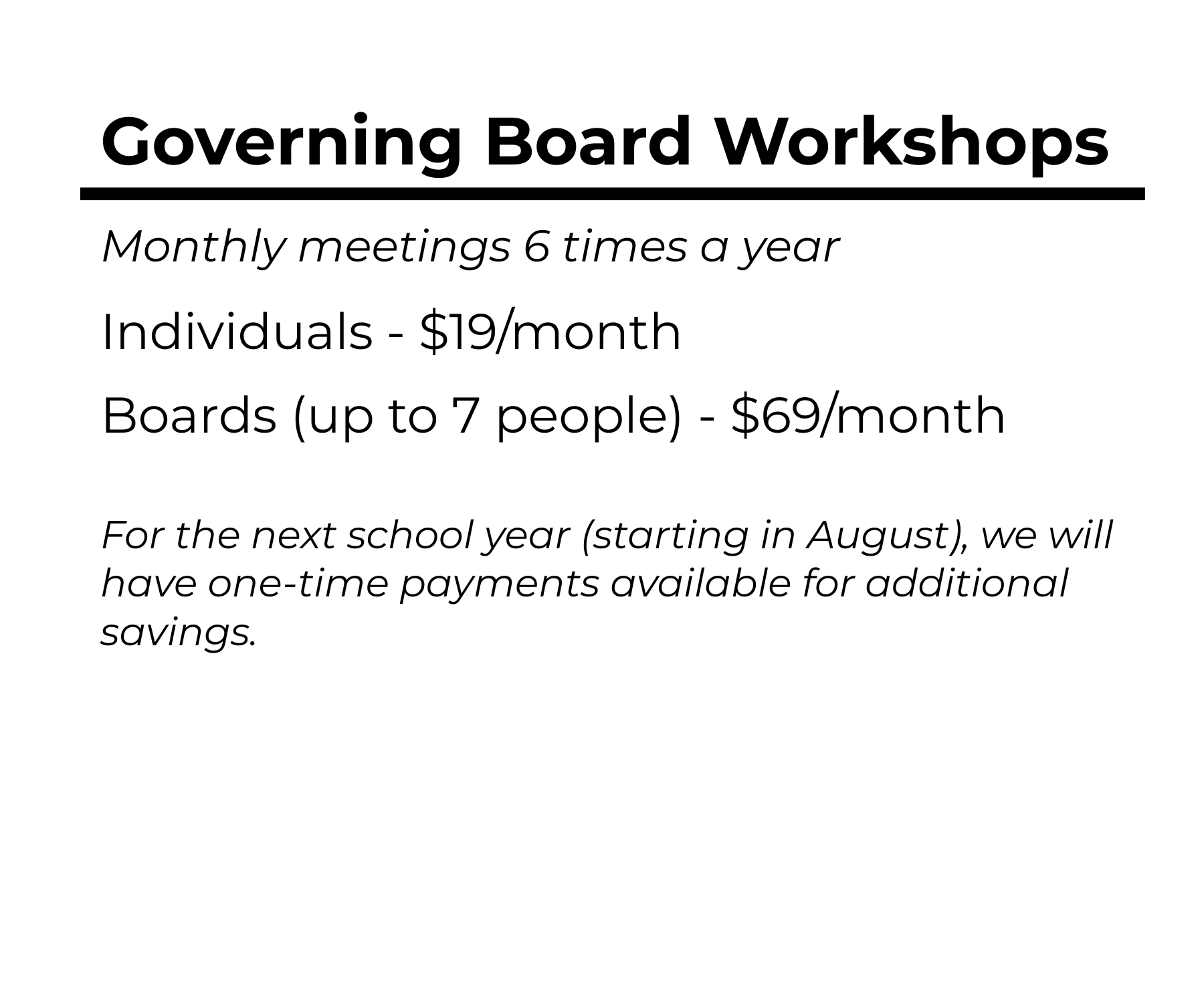 Governing Board Workshops

Monthly meetings 6 times a year

Individuals - \$19/month

Boards (up to 7 people) - \$69/month

For the next school year (starting in August), we will have one-time payments available for additional savings.